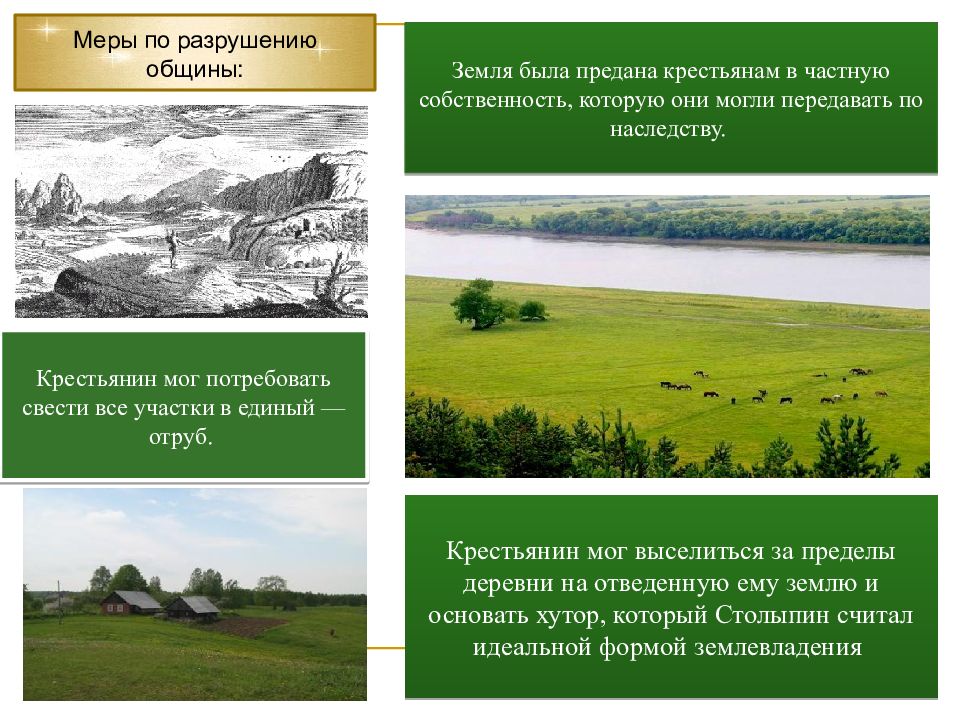 Меры по разрушению общины:

Земля была предана крестьянам в частную собственность, которую они могли передавать по наследству.

Крестьянин мог потребовать свести все участки в единый — отруб.

Крестьянин мог выселиться за пределы деревни на отведенную ему землю и основать хутор, который Столыпин считал идеальной формой землевладения